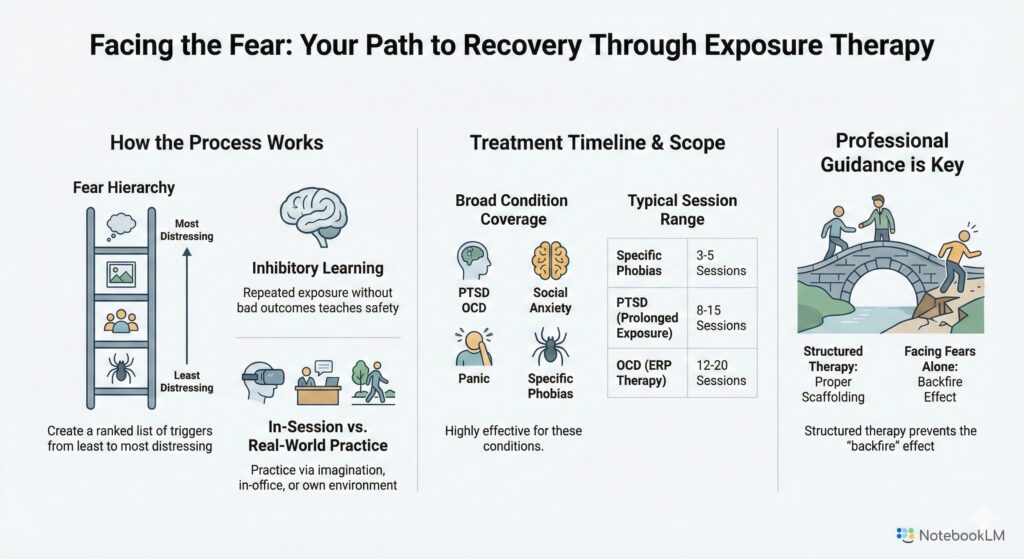 Facing the Fear: Your Path to Recovery Through Exposure Therapy

How the Process Works

Fear Hierarchy

Most Distressing

Least Distressing

Create a ranked list of triggers from least to most distressing

Inhibitory Learning

Repeated exposure without bad outcomes teaches safety

In-Session vs. Real-World Practice

Practice via imagination, in-office, or own environment

Treatment Timeline & Scope

Broad Condition Coverage

PTSD
OCD

Social Anxiety

Panic

Specific Phobias

Highly effective for these conditions.

Typical Session Range

| Specific Phobias | 3-5 Sessions |
|---|---|
| PTSD (Prolonged Exposure) | 8-15 Sessions |
| OCD (ERP Therapy) | 12-20 Sessions |

Professional Guidance is Key

Structured Therapy: Proper Scaffolding

Facing Fears Alone: Backfire Effect

Structured therapy prevents the "backfire" effect

NotebookLM